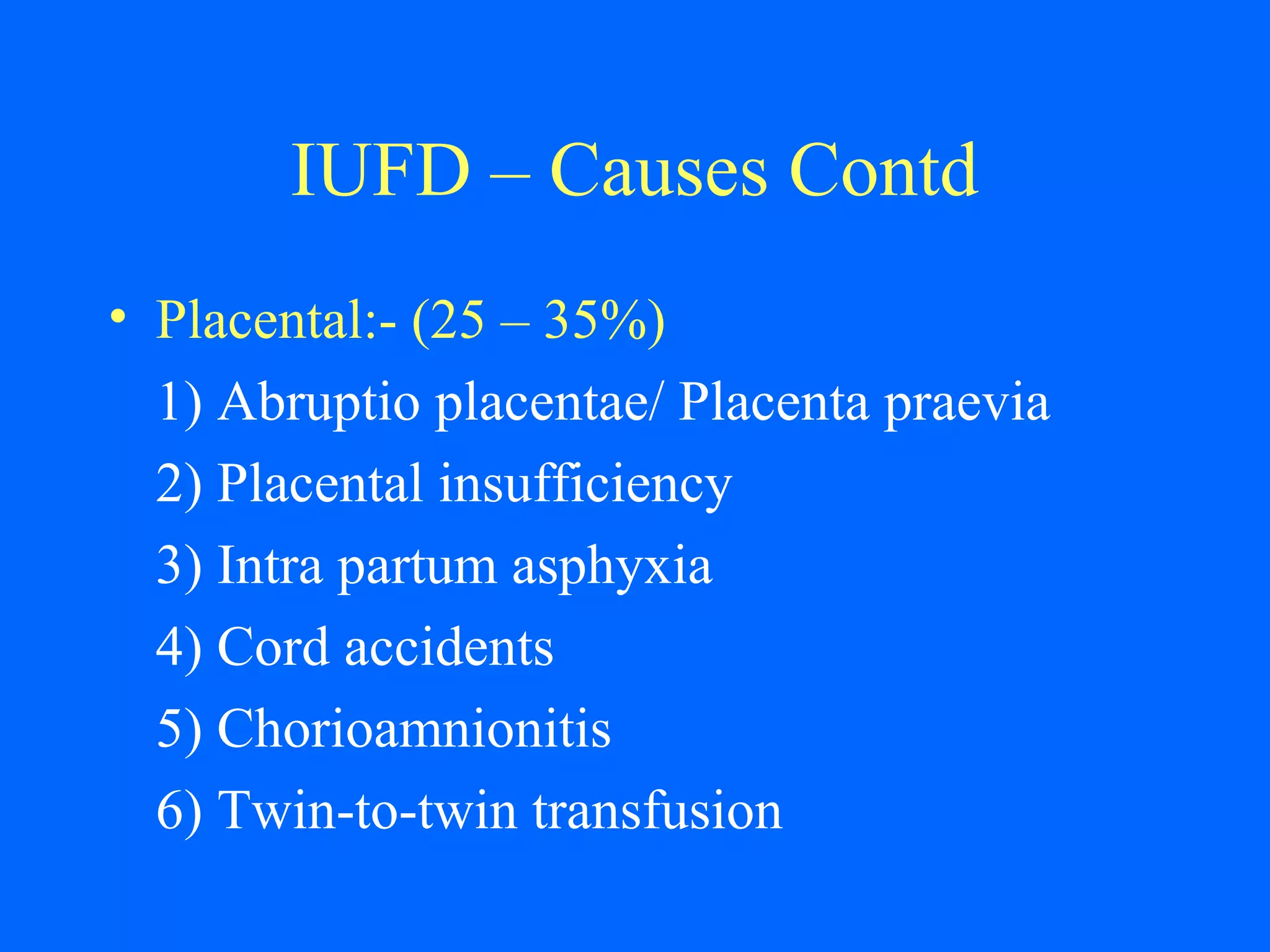 IUFD – Causes Contd

• Placental:- (25 – 35%)

1) Abruptio placentae/ Placenta praevia

2) Placental insufficiency

3) Intra partum asphyxia

4) Cord accidents

5) Chorioamnionitis

6) Twin-to-twin transfusion